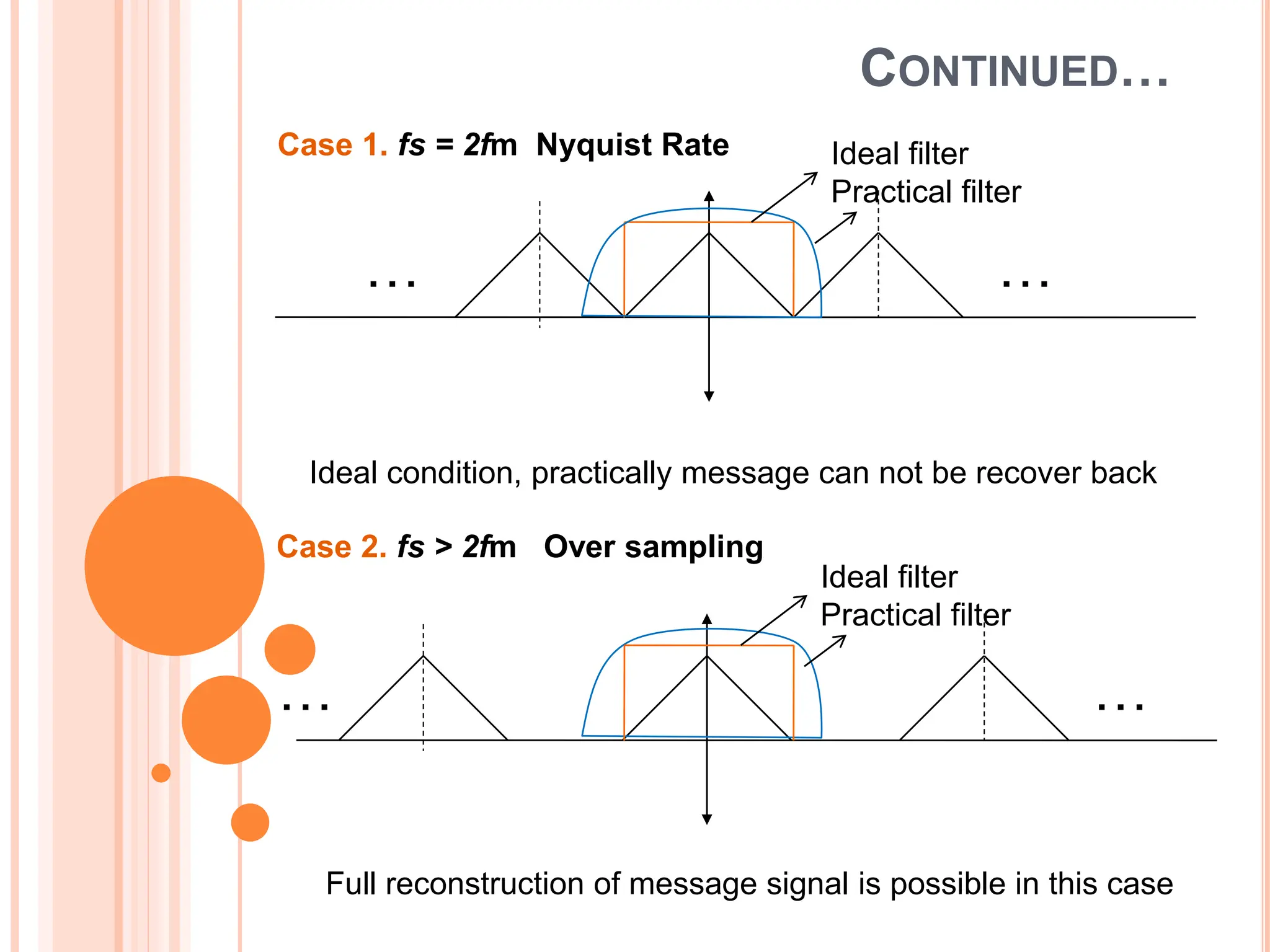 CONTINUED…

Case 1. fs = 2fm Nyquist Rate

Ideal filter
Practical filter

…

…

Ideal condition, practically message can not be recover back

Case 2. fs > 2fm Over sampling

Ideal filter
Practical filter

…

…

Full reconstruction of message signal is possible in this case